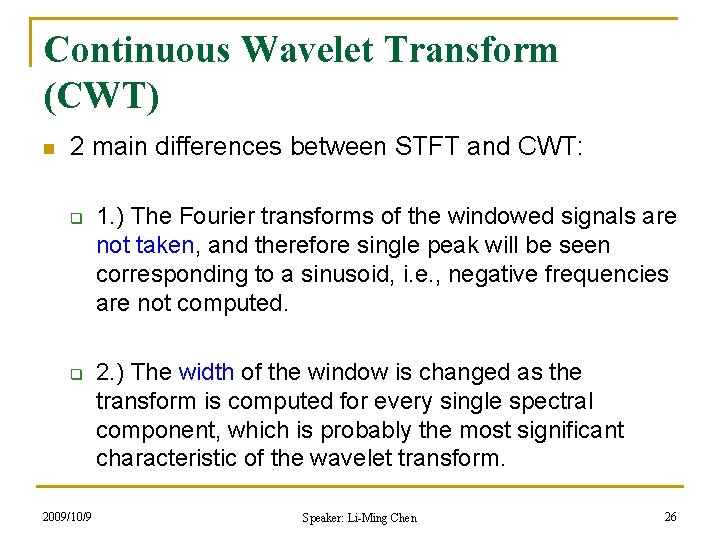 Continuous Wavelet Transform (CWT)

2 main differences between STFT and CWT:

1.) The Fourier transforms of the windowed signals are not taken, and therefore single peak will be seen corresponding to a sinusoid, i.e., negative frequencies are not computed.

2.) The width of the window is changed as the transform is computed for every single spectral component, which is probably the most significant characteristic of the wavelet transform.

2009/10/9

Speaker: Li-Ming Chen

26